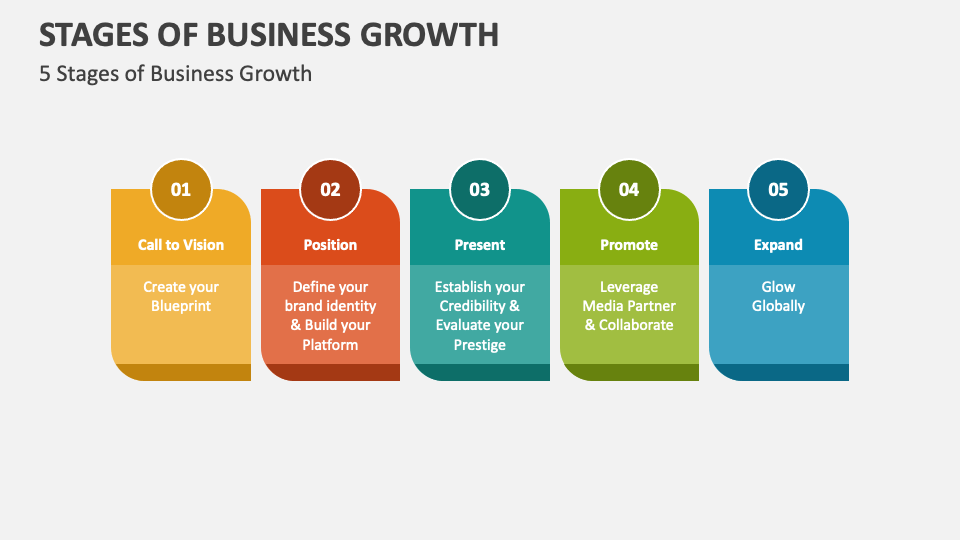 STAGES OF BUSINESS GROWTH
5 Stages of Business Growth

01
Call to Vision
Create your Blueprint

02
Position
Define your brand identity & Build your Platform

03
Present
Establish your Credibility & Evaluate your Prestige

04
Promote
Leverage Media Partner & Collaborate

05
Expand
Glow Globally